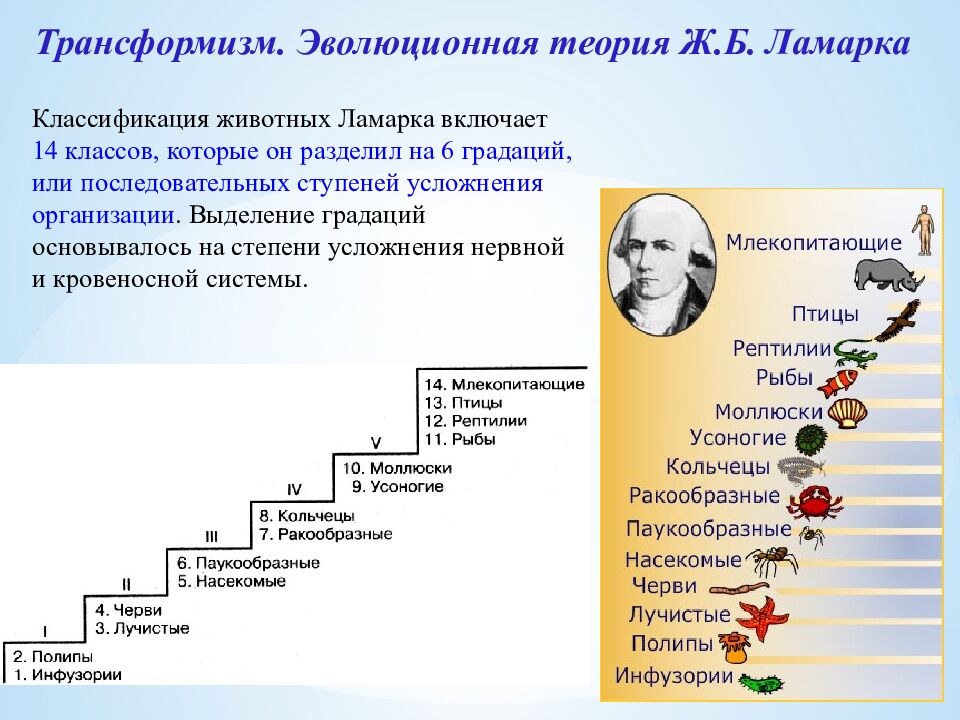 Трансформизм. Эволюционная теория Ж.Б. Ламарка

Классификация животных Ламарка включает 14 классов, которые он разделил на 6 градаций, или последовательных ступеней усложнения организации. Выделение градаций основывалось на степени усложнения нервной и кровеносной системы.

14. Млекопитающие
13. Птицы
12. Рептилии
11. Рыбы
V
10. Моллюски
9. Усоногие
IV
8. Кольчецы
7. Ракообразные
III
6. Паукообразные
5. Насекомые
II
4. Черви
3. Лучистые
I
2. Полипы
1. Инфузории

Млекопитающие
Птицы
Рептилии
Рыбы
Моллюски
Усоногие
Кольчецы
Ракообразные
Паукообразные
Насекомые
Черви
Лучистые
Полипы
Инфузории